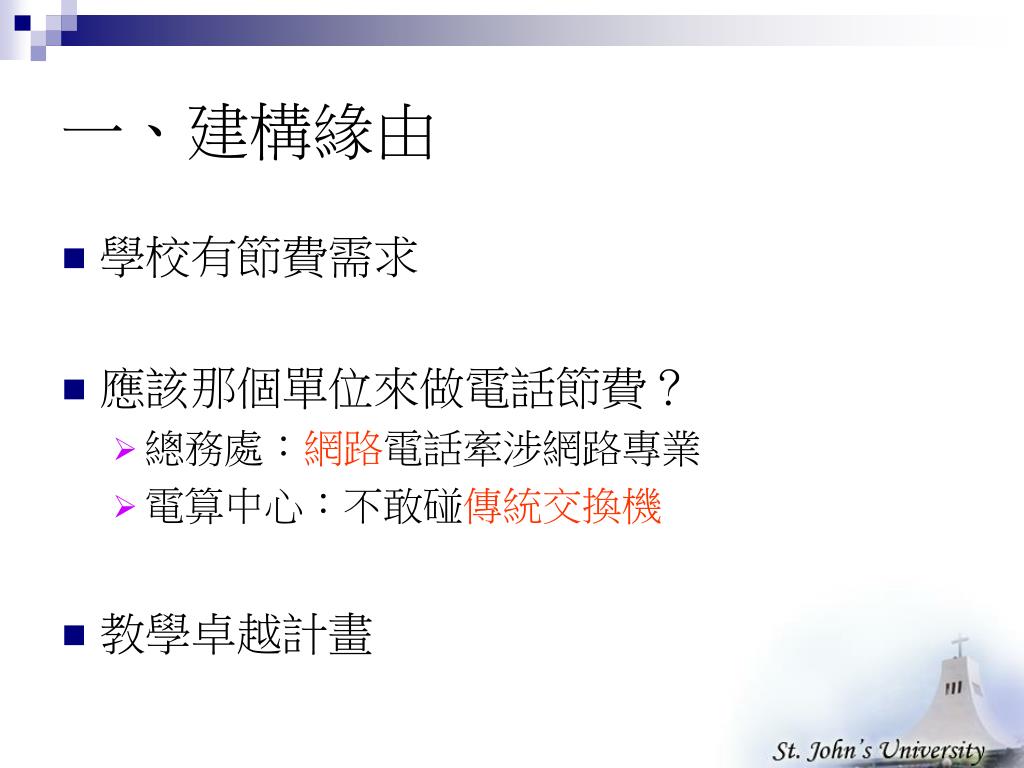 一、建構緣由

學校有節費需求

應該那個單位來做電話節費？

總務處：網路電話牽涉網路專業

電算中心：不敢碰傳統交換機

教學卓越計畫

St. John's University